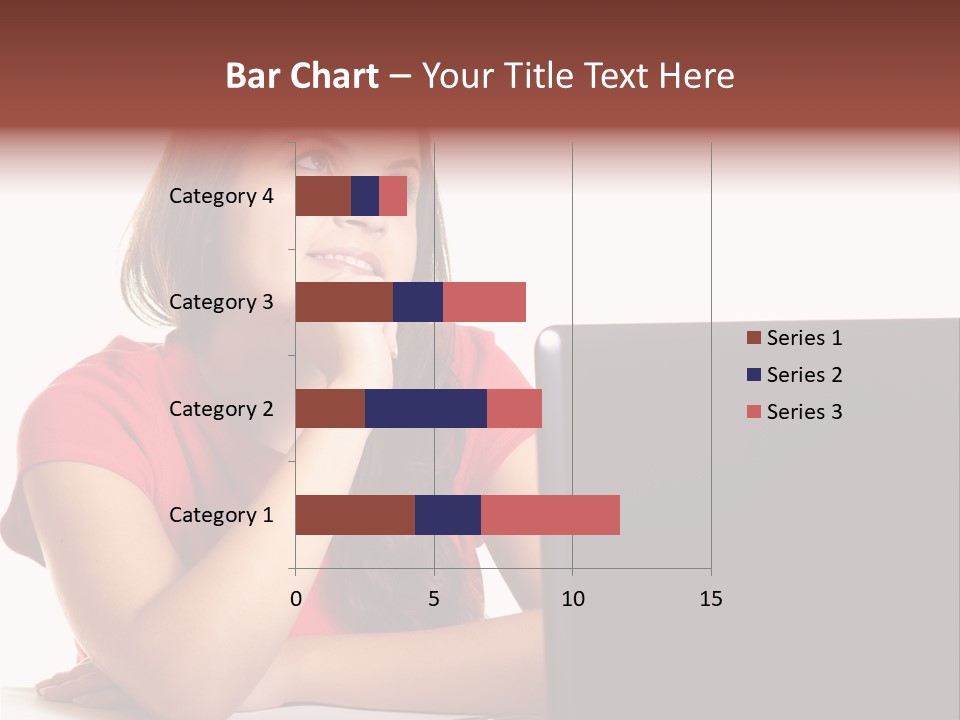 Bar Chart – Your Title Text Here

Category 4
Category 3
Category 2
Category 1

0
5
10
15

Series 1
Series 2
Series 3